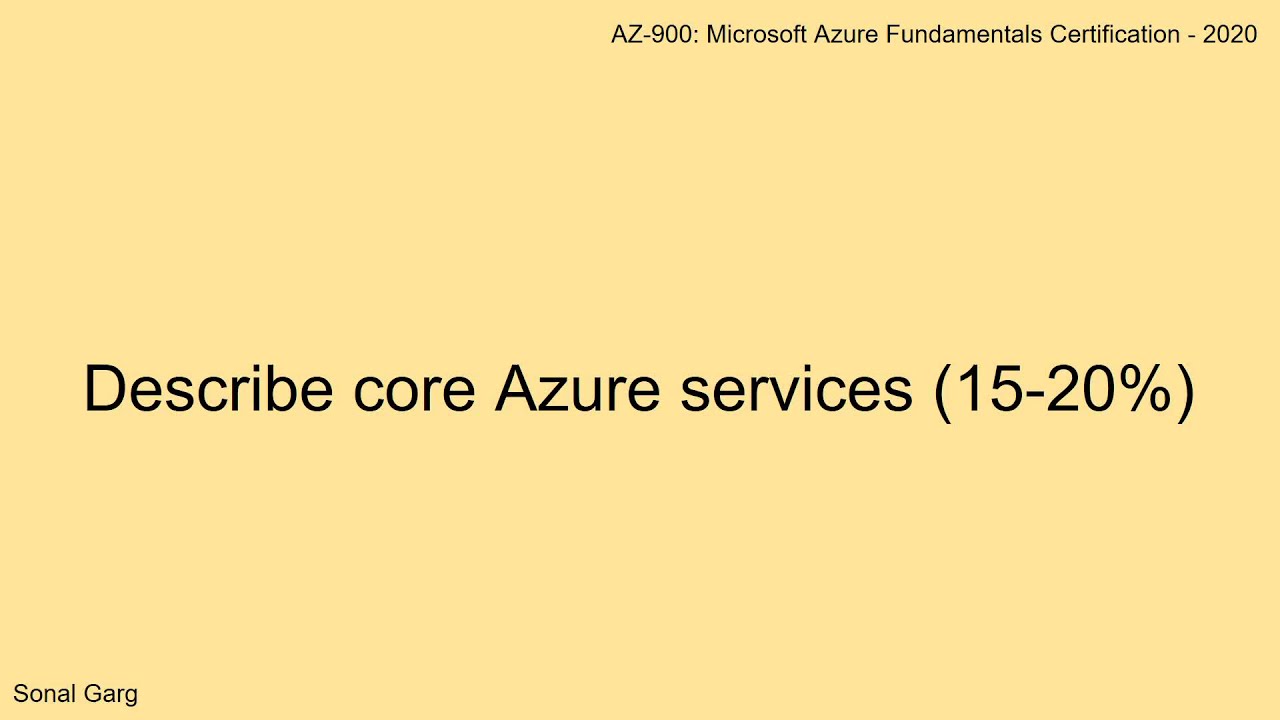 AZ-900: Microsoft Azure Fundamentals Certification - 2020

Describe core Azure services (15-20%)

Sonal Garg